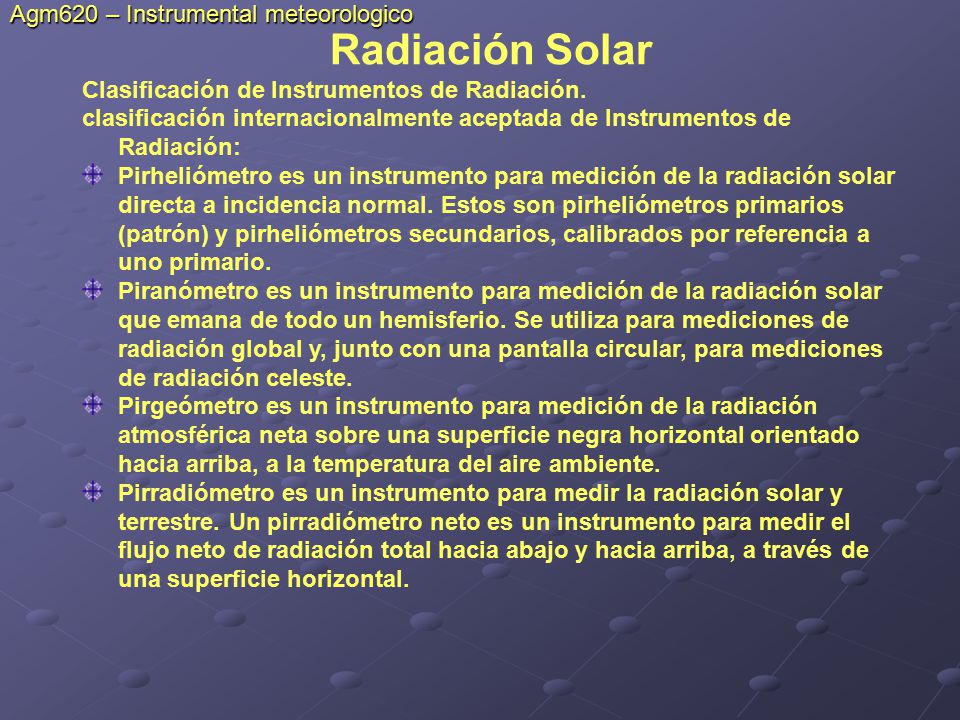 Agm620 – Instrumental meteorologico

Radiación Solar

Clasificación de Instrumentos de Radiación.
clasificación internacionalmente aceptada de Instrumentos de Radiación:

Pirheliómetro es un instrumento para medición de la radiación solar directa a incidencia normal. Estos son pirheliómetros primarios (patrón) y pirheliómetros secundarios, calibrados por referencia a uno primario.

Piranómetro es un instrumento para medición de la radiación solar que emana de todo un hemisferio. Se utiliza para mediciones de radiación global y, junto con una pantalla circular, para mediciones de radiación celeste.

Pirgeómetro es un instrumento para medición de la radiación atmosférica neta sobre una superficie negra horizontal orientado hacia arriba, a la temperatura del aire ambiente.

Pirradiómetro es un instrumento para medir la radiación solar y terrestre. Un pirradiómetro neto es un instrumento para medir el flujo neto de radiación total hacia abajo y hacia arriba, a través de una superficie horizontal.